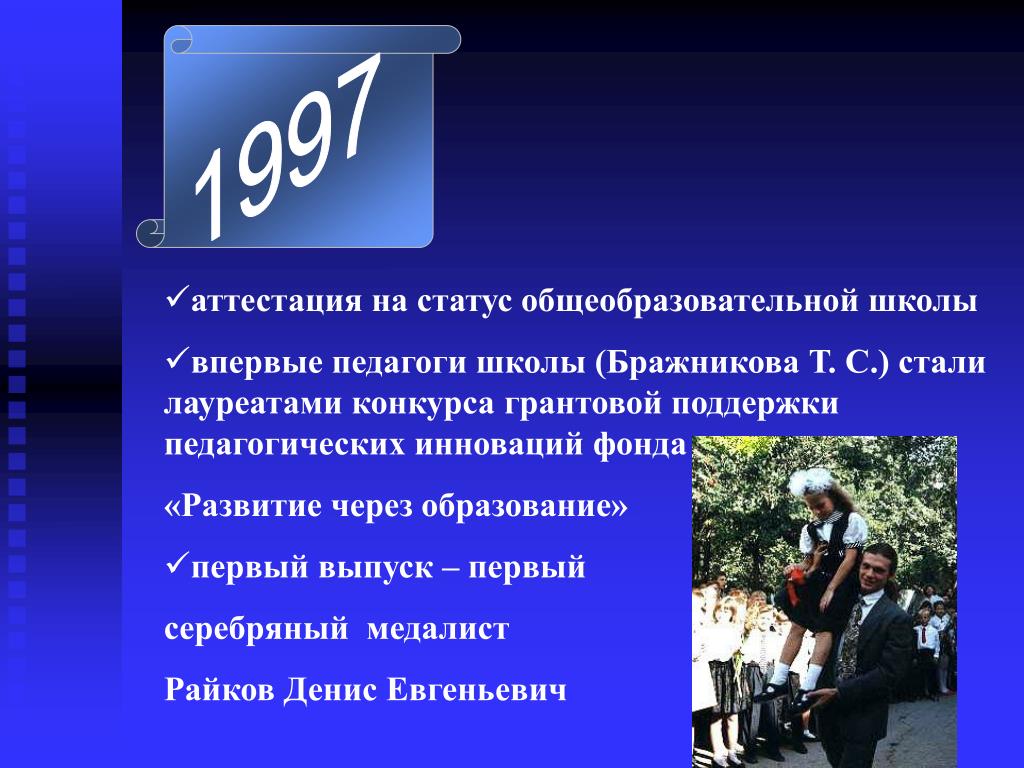 1997

✓аттестация на статус общеобразовательной школы

✓впервые педагоги школы (Бражникова Т. С.) стали лауреатами конкурса грантовой поддержки педагогических инноваций фонда

«Развитие через образование»

✓первый выпуск – первый

серебряный медалист

Райков Денис Евгеньевич